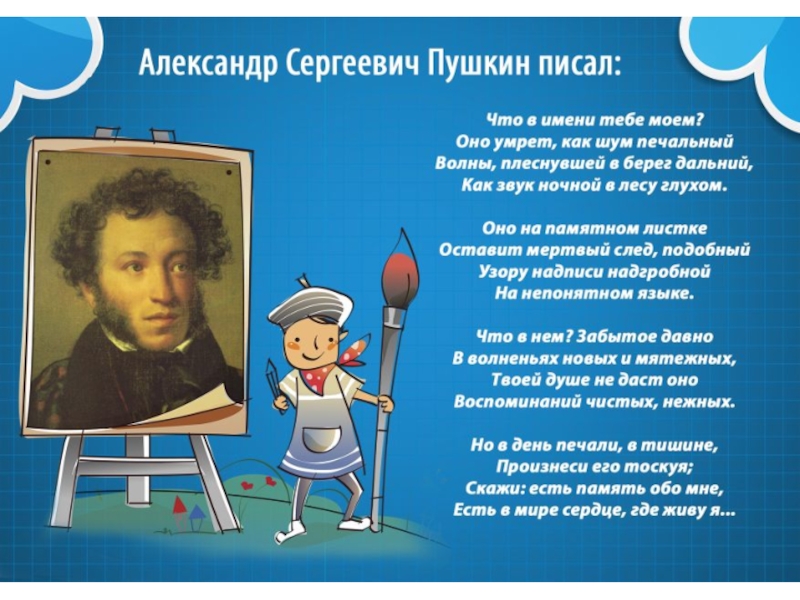 Александр Сергеевич Пушкин писал:

Что в имени тебе моем?
Оно умрет, как шум печальный
Волны, плеснувшей в берег дальний,
Как звук ночной в лесу глухом.

Оно на памятном листке
Оставит мертвый след, подобный
Узору надписи надгробной
На непонятном языке.

Что в нем? Забытое давно
В волненьях новых и мятежных,
Твоей душе не даст оно
Воспоминаний чистых, нежных.

Но в день печали, в тишине,
Произнеси его тоскуя;
Скажи: есть память обо мне,
Есть в мире сердце, где живу я...